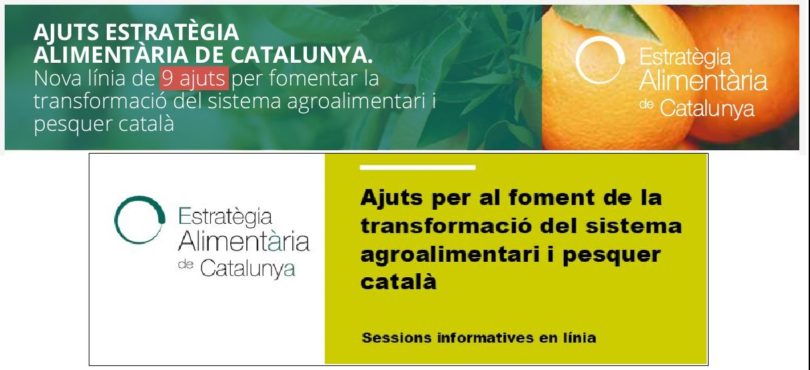 AJUTS ESTRATÈGIA ALIMENTÀRIA DE CATALUNYA.
Nova línia de 9 ajuts per fomentar la transformació del sistema agroalimentari i pesquer català

Estratègia Alimentària de Catalunya

Estratègia Alimentària de Catalunya

Ajuts per al foment de la transformació del sistema agroalimentari i pesquer català

Sessions informatives en línia